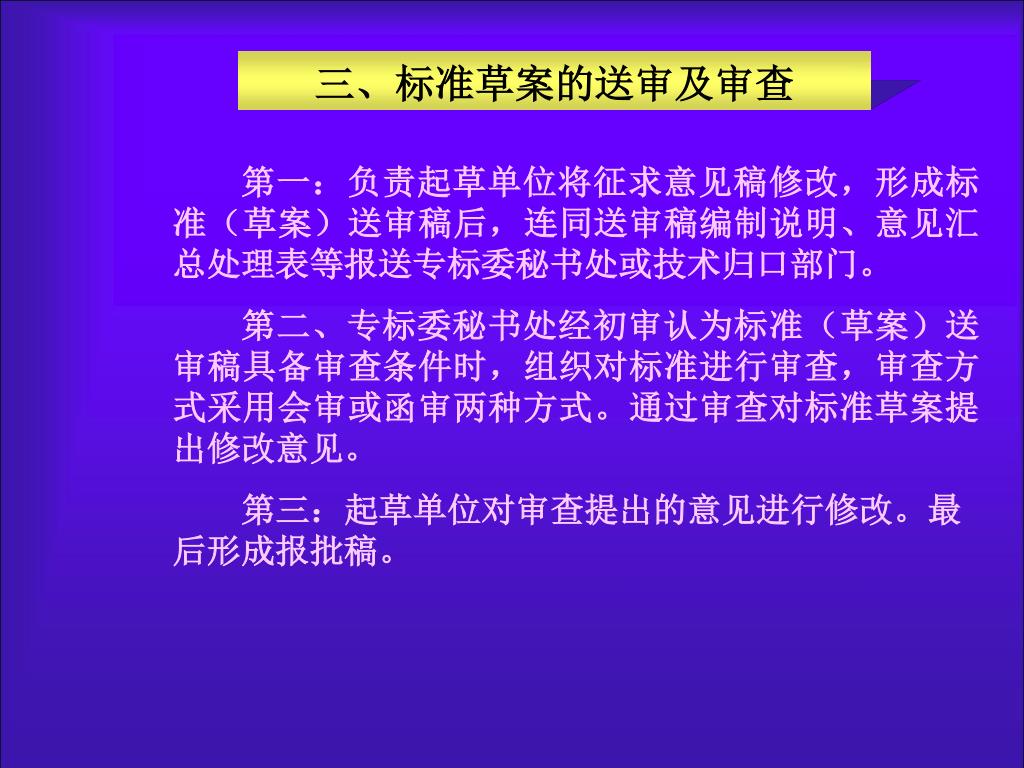 三、标准草案的送审及审查

第一：负责起草单位将征求意见稿修改，形成标准（草案）送审稿后，连同送审稿编制说明、意见汇总处理表等报送专标委秘书处或技术归口部门。

第二、专标委秘书处经初审认为标准（草案）送审稿具备审查条件时，组织对标准进行审查，审查方式采用会审或函审两种方式。通过审查对标准草案提出修改意见。

第三：起草单位对审查提出的意见进行修改。最后形成报批稿。